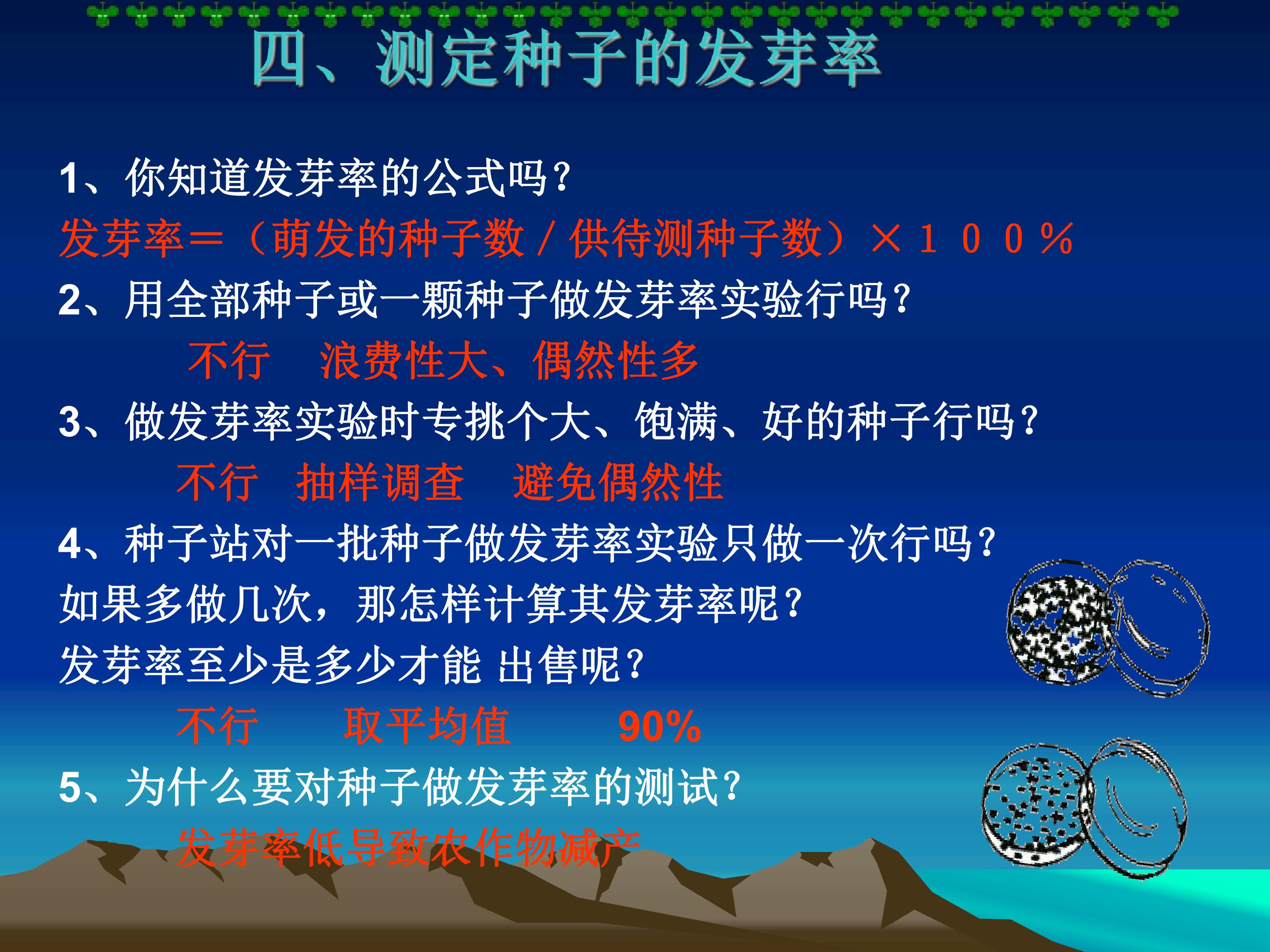 四、测定种子的发芽率

1、你知道发芽率的公式吗?

发芽率=(萌发的种子数/供待测种子数)×100%

2、用全部种子或一颗种子做发芽率实验行吗?

不行 浪费性大、偶然性多

3、做发芽率实验时专挑个大、饱满、好的种子行吗?

不行 抽样调查 避免偶然性

4、种子站对一批种子做发芽率实验只做一次行吗?

如果多做几次,那怎样计算其发芽率呢?

发芽率至少是多少才能 出售呢?

不行 取平均值 90%

5、为什么要对种子做发芽率的测试?

发芽率低导致农作物减产